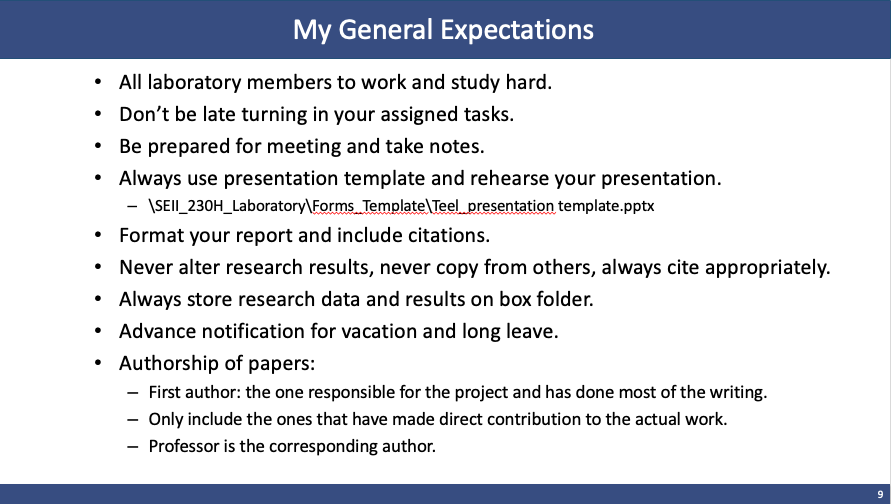 My General Expectations

• All laboratory members to work and study hard.
• Don’t be late turning in your assigned tasks.
• Be prepared for meeting and take notes.
• Always use presentation template and rehearse your presentation.
– \SEII_230H_Laboratory\Forms_Template\Teel_presentation template.pptx
• Format your report and include citations.
• Never alter research results, never copy from others, always cite appropriately.
• Always store research data and results on box folder.
• Advance notification for vacation and long leave.
• Authorship of papers:
– First author: the one responsible for the project and has done most of the writing.
– Only include the ones that have made direct contribution to the actual work.
– Professor is the corresponding author.

9